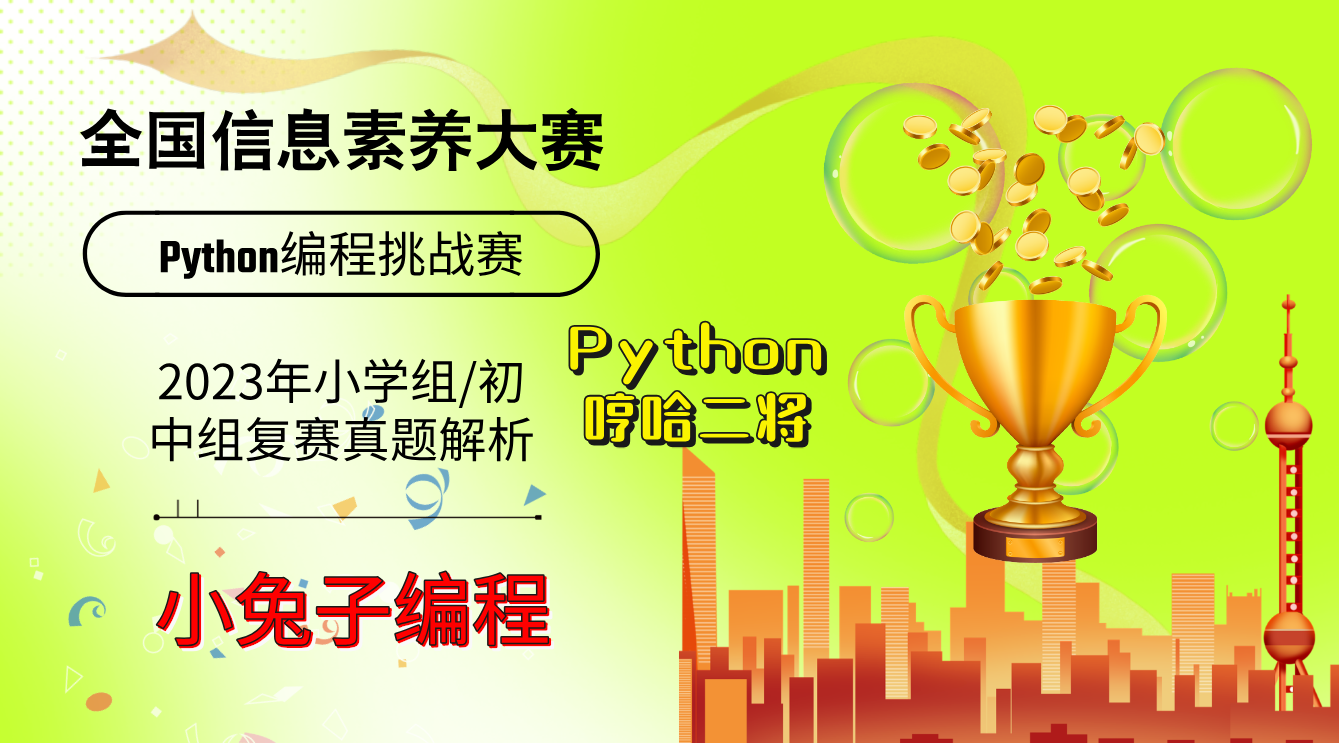 全国信息素养大赛

Python编程挑战赛

2023年小学组/初中组复赛真题解析

Python
哼哈二将

小兔子编程